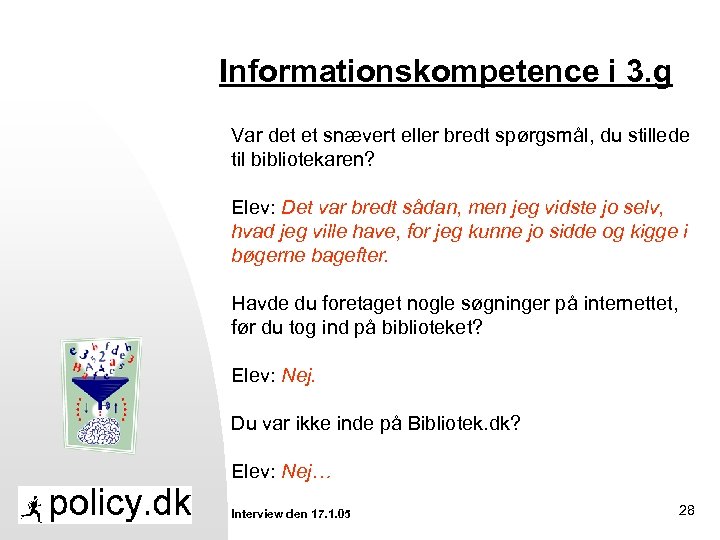 Informationskompetence i 3.g

Var det et snævert eller bredt spørgsmål, du stillede til bibliotekaren?

Elev: Det var bredt sådan, men jeg vidste jo selv, hvad jeg ville have, for jeg kunne jo sidde og kigge i bøgerne bagefter.

Havde du foretaget nogle søgninger på internettet, før du tog ind på biblioteket?

Elev: Nej.

Du var ikke inde på Bibliotek.dk?

Elev: Nej…

policy.dk

Interview den 17.1.05

28